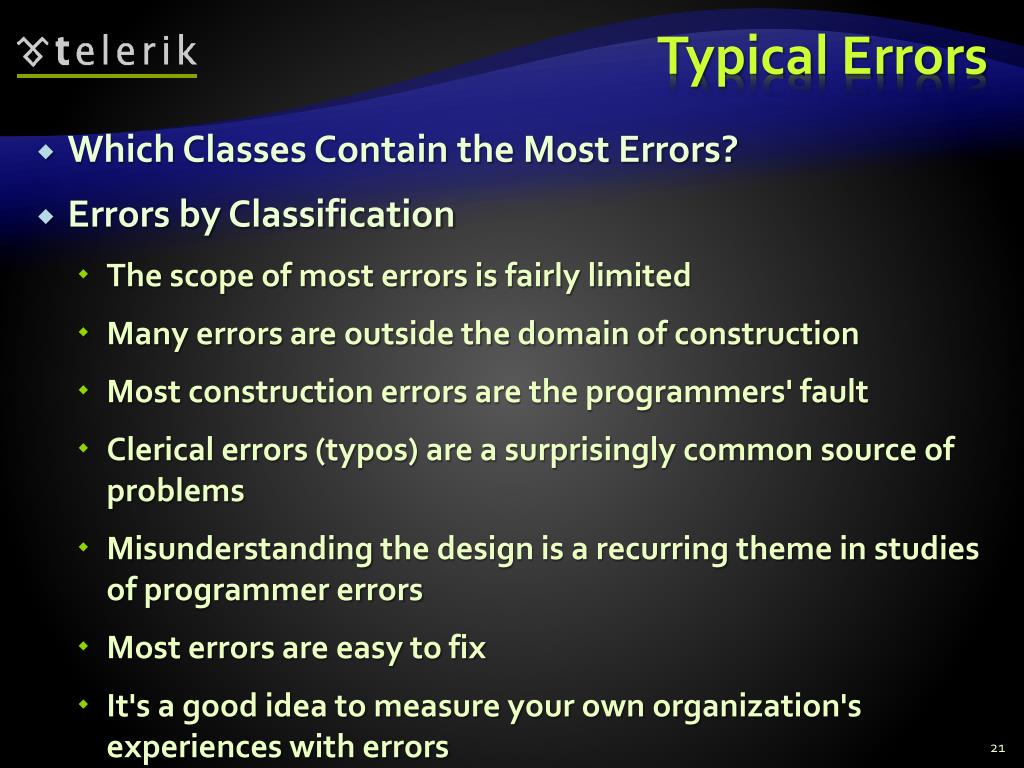 telerik

Typical Errors

Which Classes Contain the Most Errors?

Errors by Classification

The scope of most errors is fairly limited

Many errors are outside the domain of construction

Most construction errors are the programmers' fault

Clerical errors (typos) are a surprisingly common source of problems

Misunderstanding the design is a recurring theme in studies of programmer errors

Most errors are easy to fix

It's a good idea to measure your own organization's experiences with errors

21